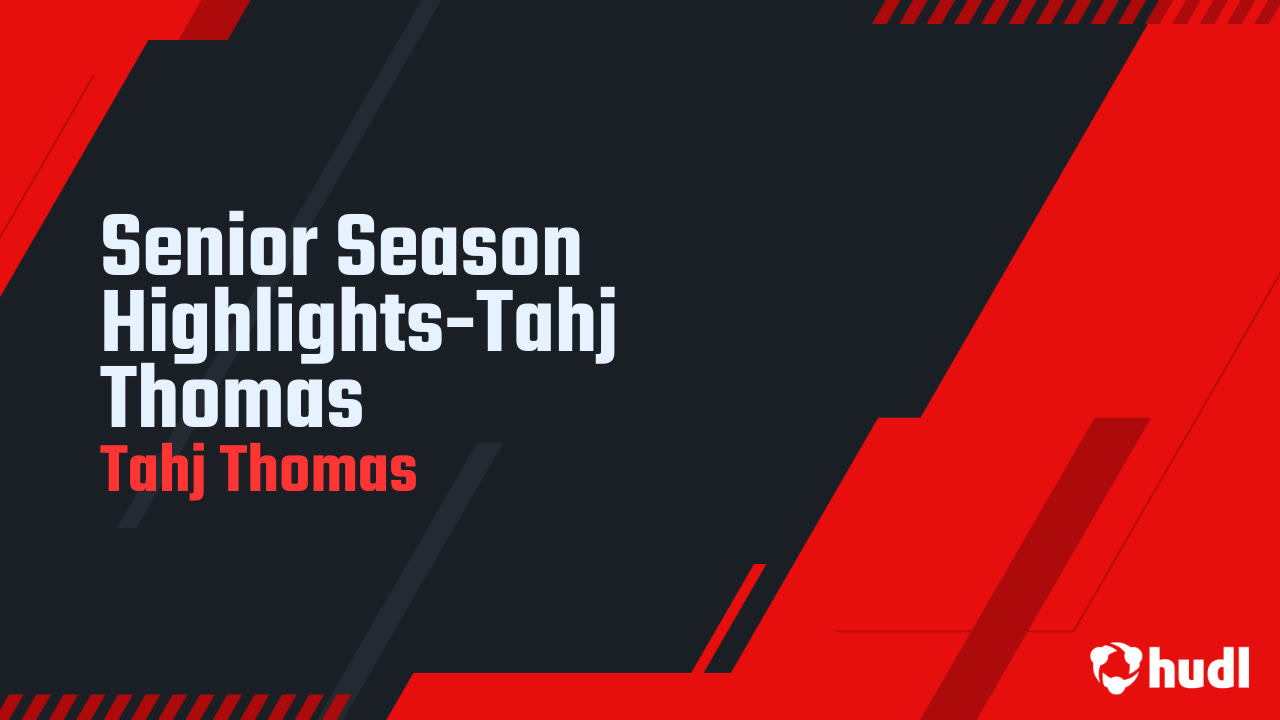 Senior Season Highlights-Tahj Thomas
Tahj Thomas

hudl